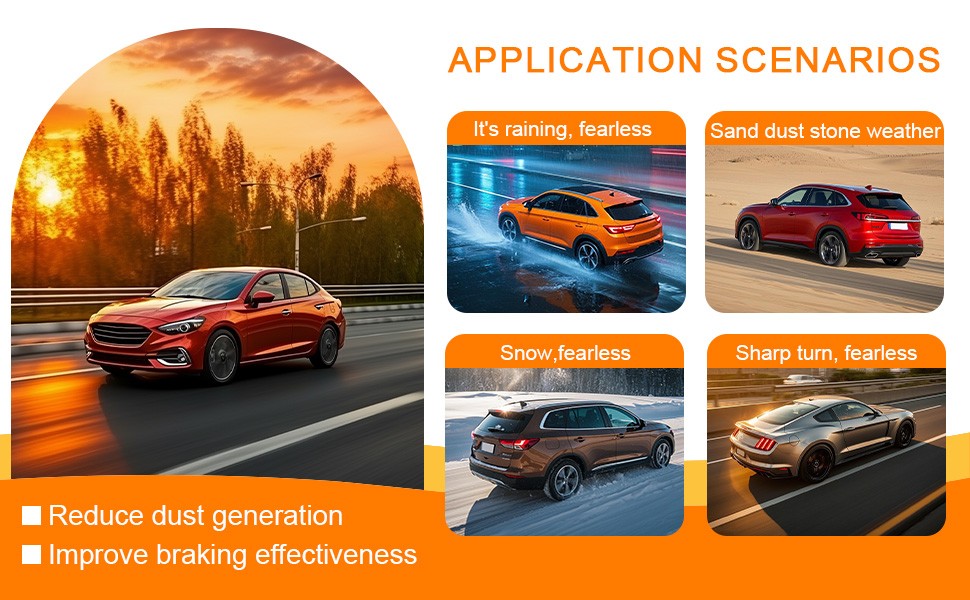 APPLICATION SCENARIOS

It's raining, fearless

Sand dust stone weather

Snow,fearless

Sharp turn, fearless

■ Reduce dust generation

■ Improve braking effectiveness